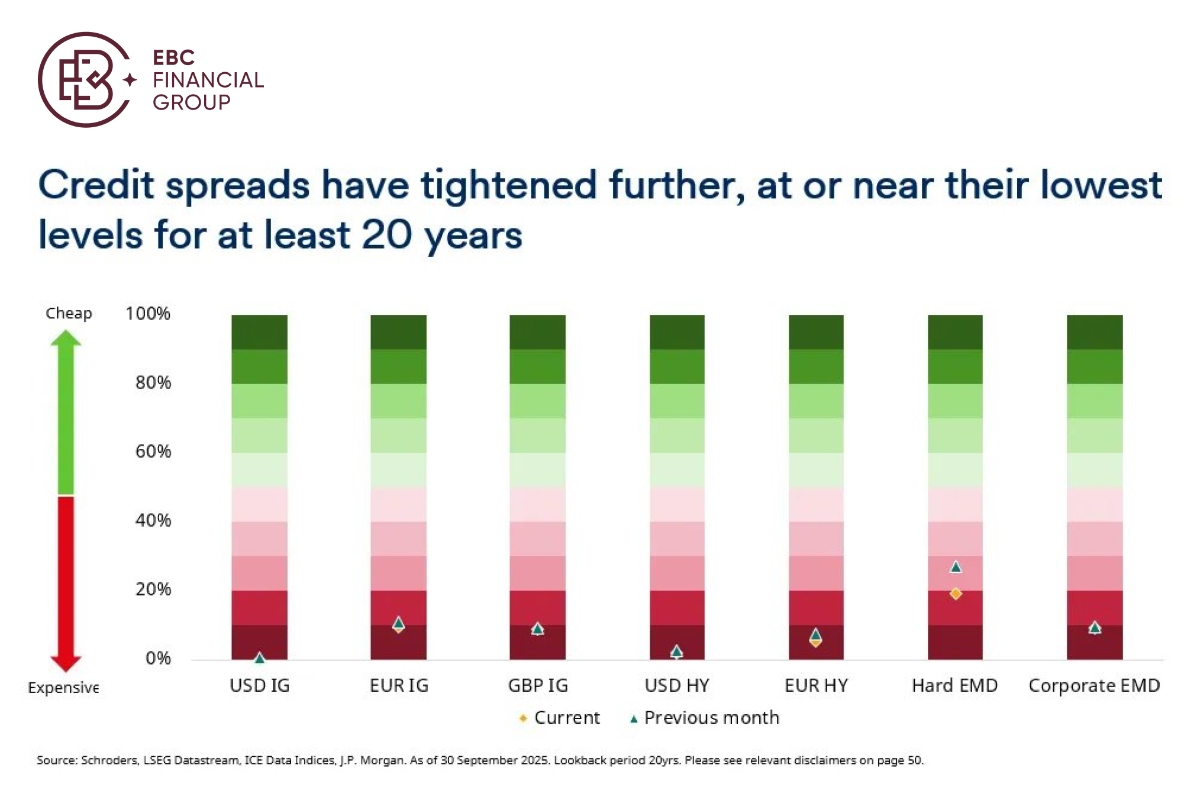 EBC FINANCIAL GROUP

Credit spreads have tightened further, at or near their lowest levels for at least 20 years

Cheap

Expensive

100%
80%
60%
40%
20%
0%

USD IG
EUR IG
GBP IG
USD HY
EUR HY
Hard EMD
Corporate EMD

Current
Previous month

Source: Schroders, LSEG Datastream, ICE Data Indices, J.P. Morgan. As of 30 September 2025. Lookback period 20yrs. Please see relevant disclaimers on page 50.